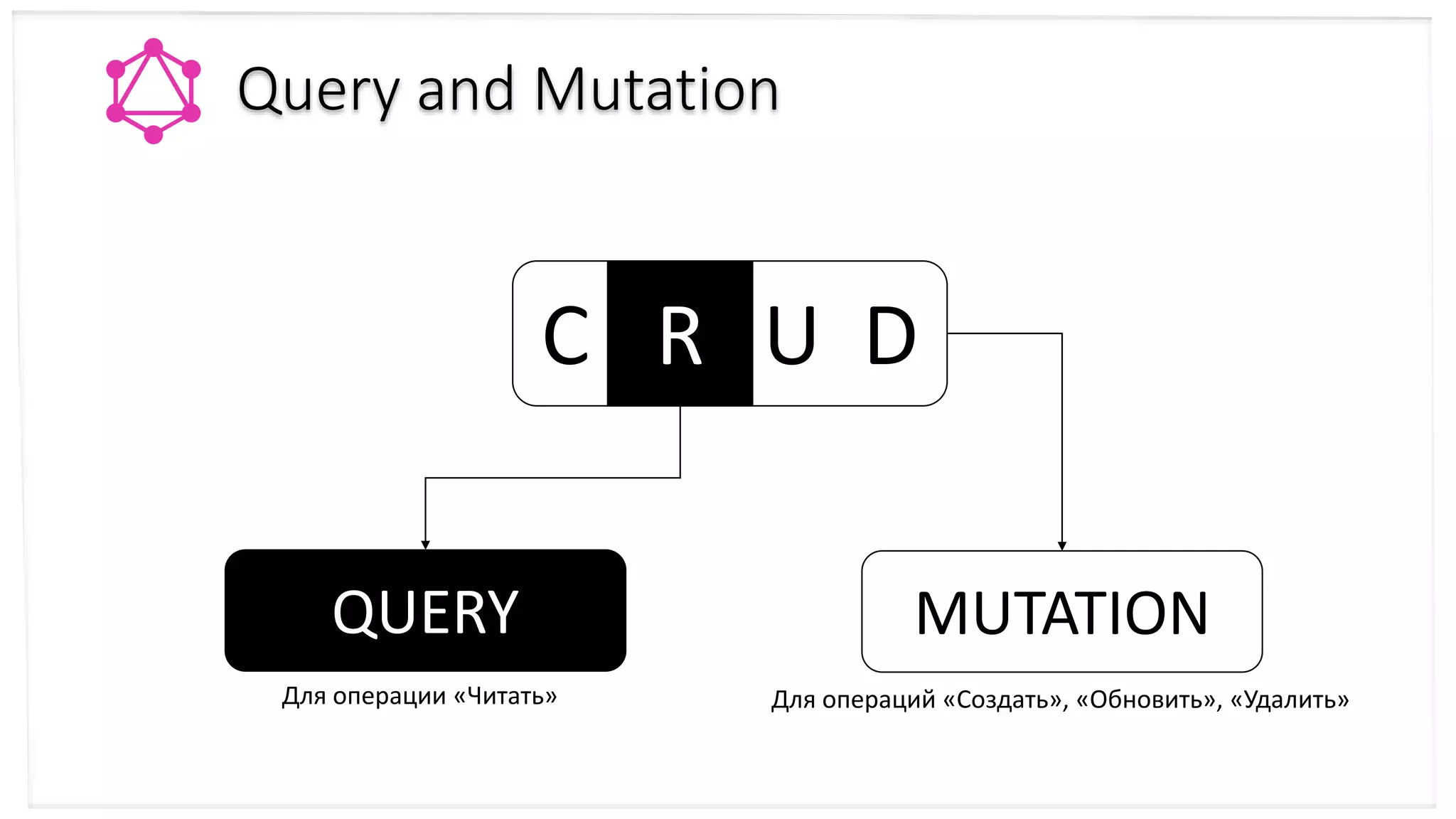 Query and Mutation

C R U D

QUERY

Для операции «Читать»

MUTATION

Для операций «Создать», «Обновить», «Удалить»